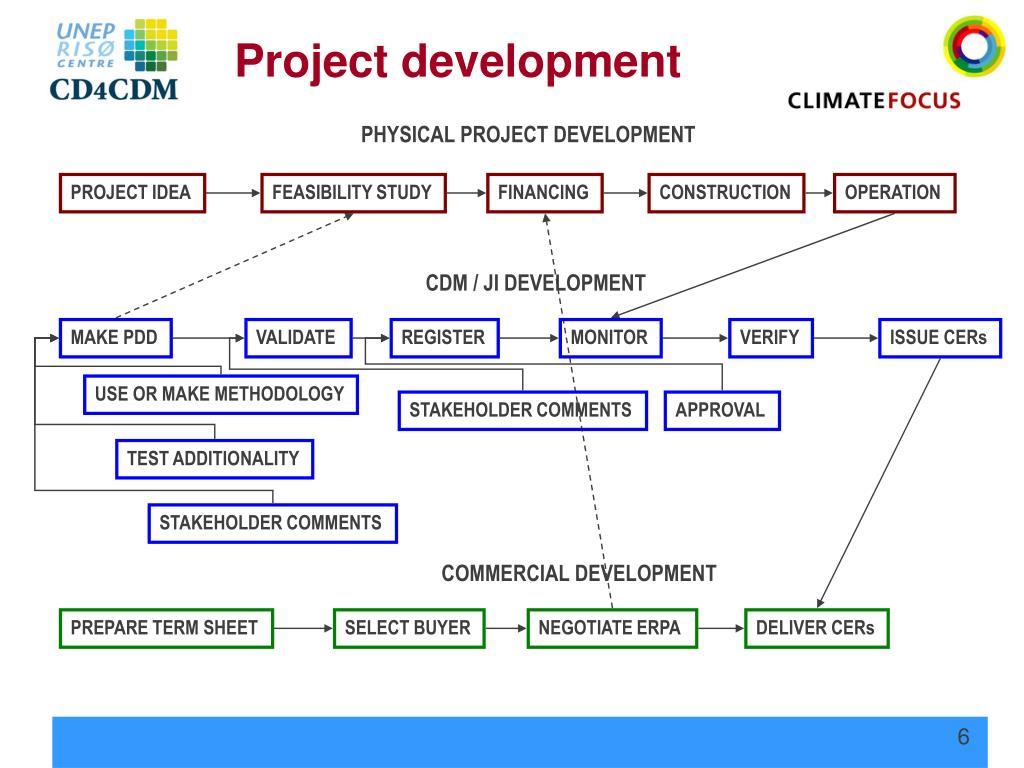 UNEP RISØ CENTRE
CD4CDM

Project development

CLIMATEFOCUS

PHYSICAL PROJECT DEVELOPMENT

PROJECT IDEA
FEASIBILITY STUDY
FINANCING
CONSTRUCTION
OPERATION

CDM / JI DEVELOPMENT

MAKE PDD
VALIDATE
REGISTER
MONITOR
VERIFY
ISSUE CERs

USE OR MAKE METHODOLOGY
STAKEHOLDER COMMENTS
APPROVAL
TEST ADDITIONALITY
STAKEHOLDER COMMENTS

COMMERCIAL DEVELOPMENT

PREPARE TERM SHEET
SELECT BUYER
NEGOTIATE ERPA
DELIVER CERs

6